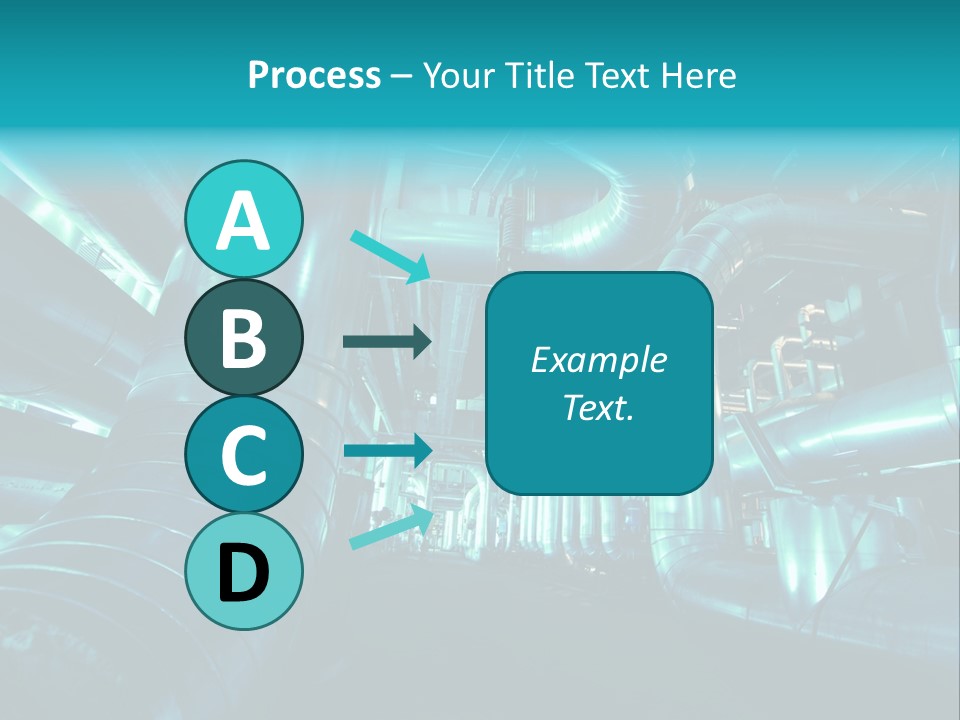 Process – Your Title Text Here

A

B

C

D

Example Text.